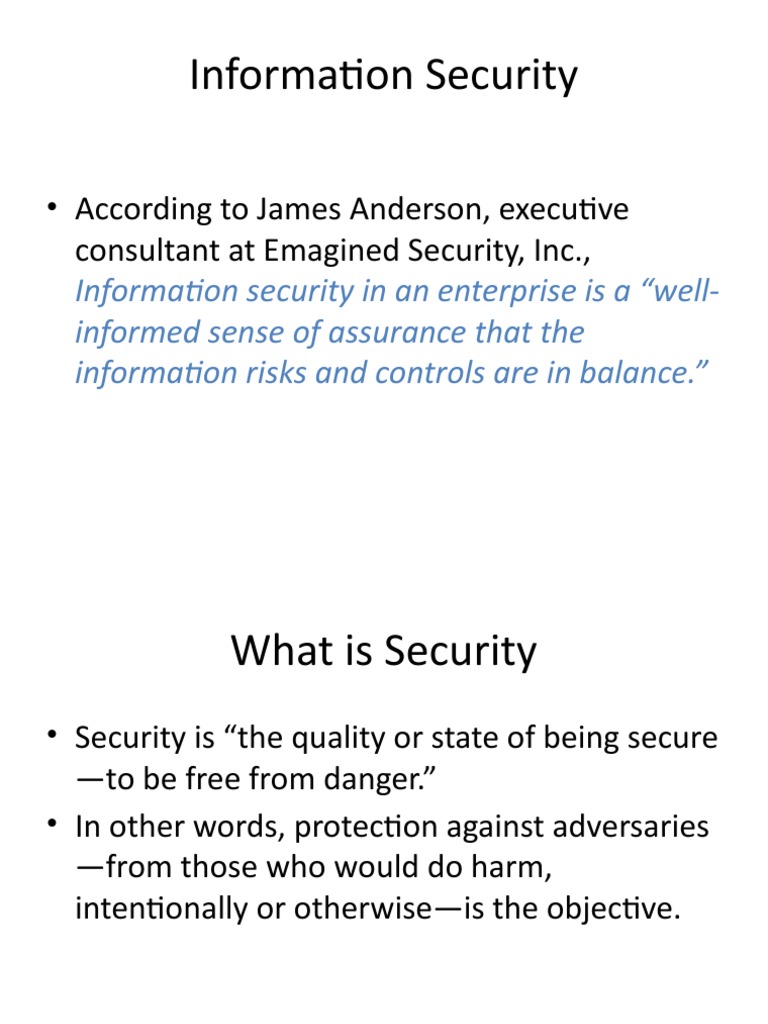 Information Security

• According to James Anderson, executive consultant at Emagined Security, Inc., Information security in an enterprise is a “well-informed sense of assurance that the information risks and controls are in balance.”

What is Security

• Security is “the quality or state of being secure —to be free from danger.”

• In other words, protection against adversaries —from those who would do harm, intentionally or otherwise—is the objective.